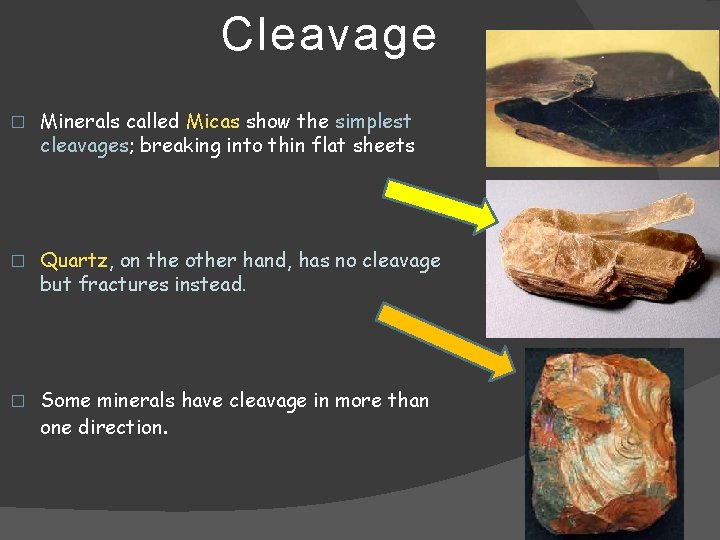 Cleavage

□ Minerals called Micas show the simplest cleavages; breaking into thin flat sheets

□ Quartz, on the other hand, has no cleavage but fractures instead.

□ Some minerals have cleavage in more than one direction.